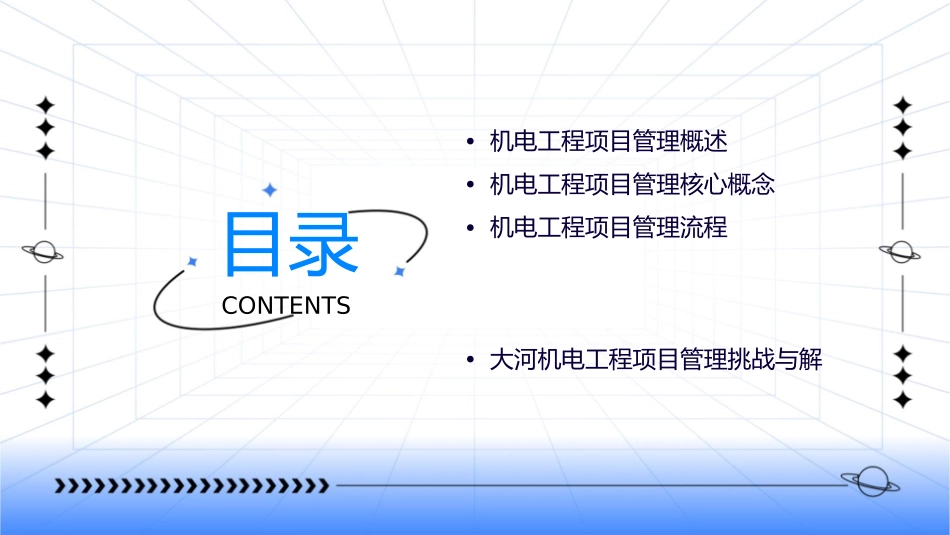 目录
CONTENTS

• 机电工程项目管理概述
• 机电工程项目管理核心概念
• 机电工程项目管理流程

• 大河机电工程项目管理挑战与解